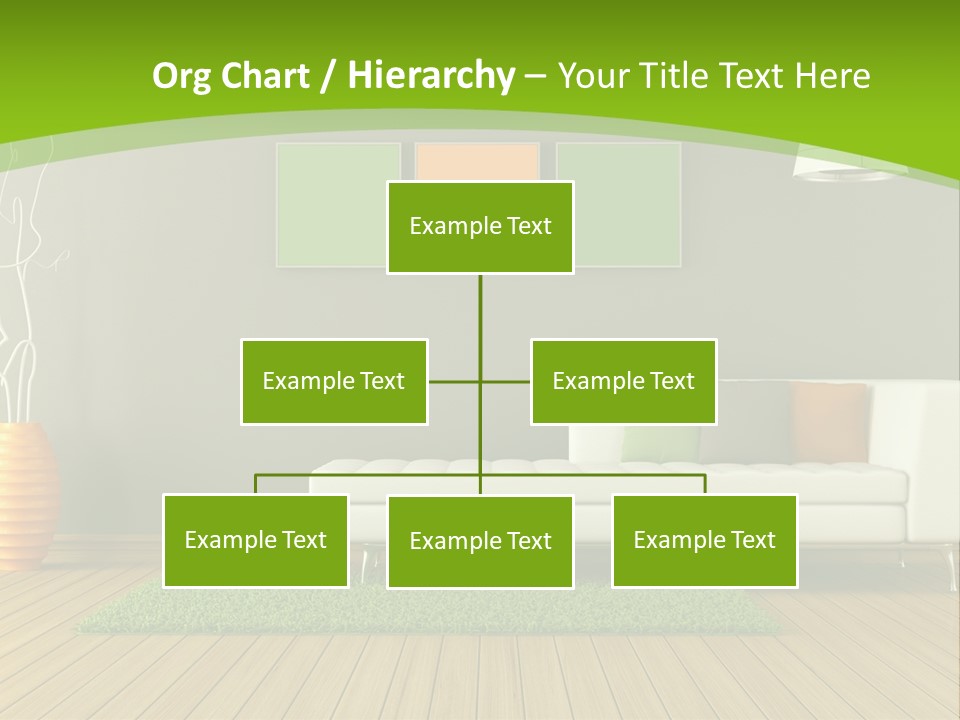 Org Chart / Hierarchy – Your Title Text Here

Example Text

Example Text

Example Text

Example Text

Example Text

Example Text